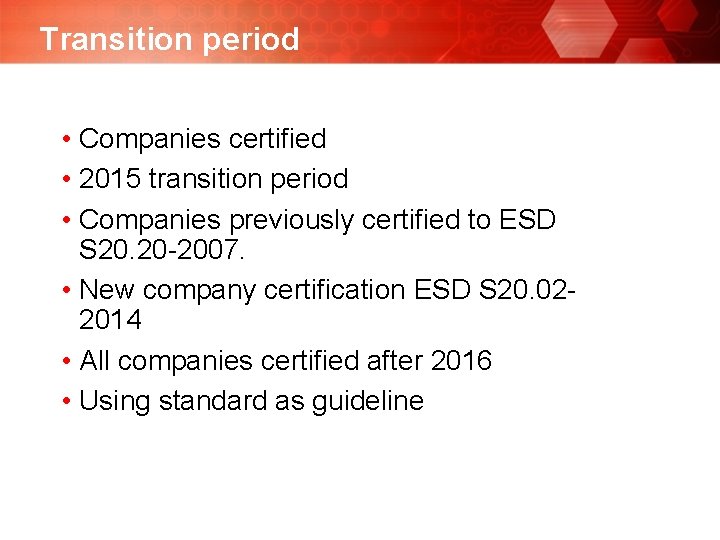 Transition period

• Companies certified
• 2015 transition period
• Companies previously certified to ESD S20.20-2007.
• New company certification ESD S20.02-2014
• All companies certified after 2016
• Using standard as guideline